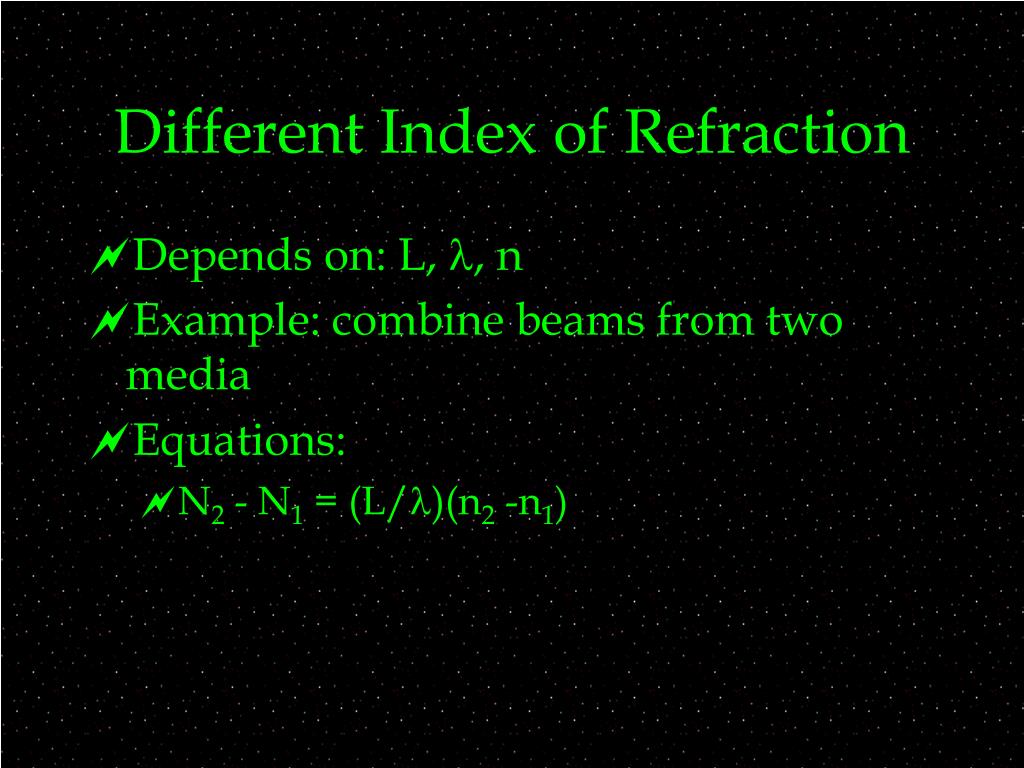 Different Index of Refraction

Depends on: L, $\lambda$, n

Example: combine beams from two media

Equations:

$N_2 - N_1 = (L/\lambda)(n_2 - n_1)$